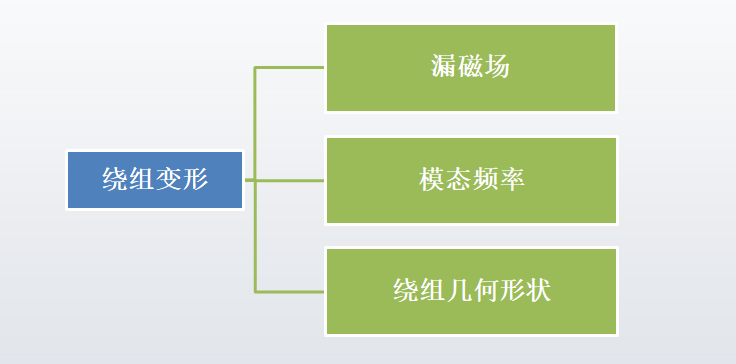 绕组变形

漏磁场

模态频率

绕组几何形状